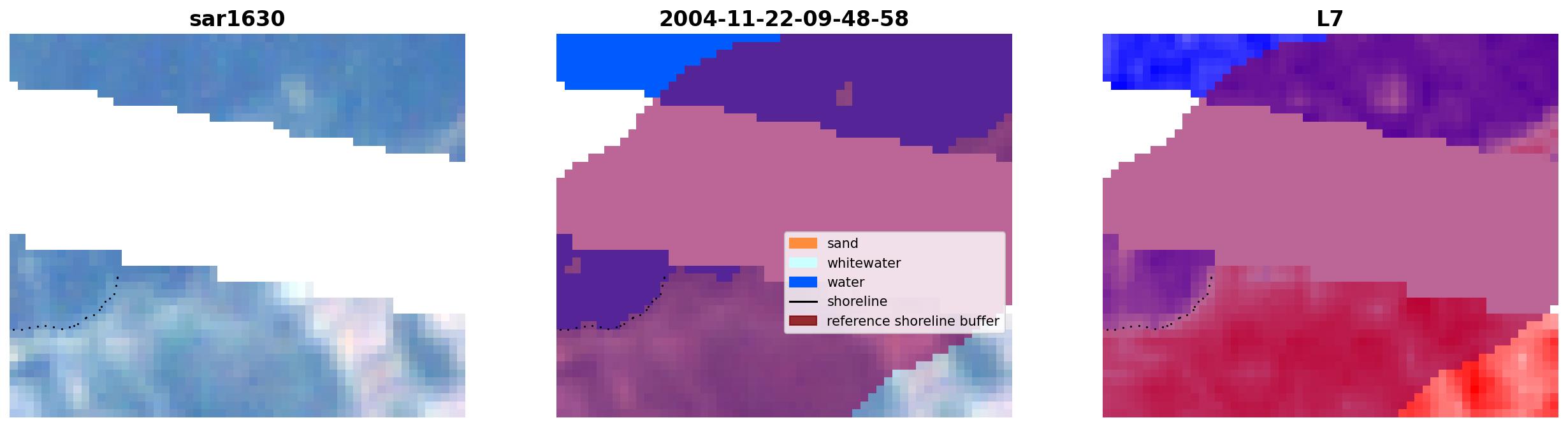 sar1630

2004-11-22-09-48-58

sand
whitewater
water
shoreline
reference shoreline buffer

L7